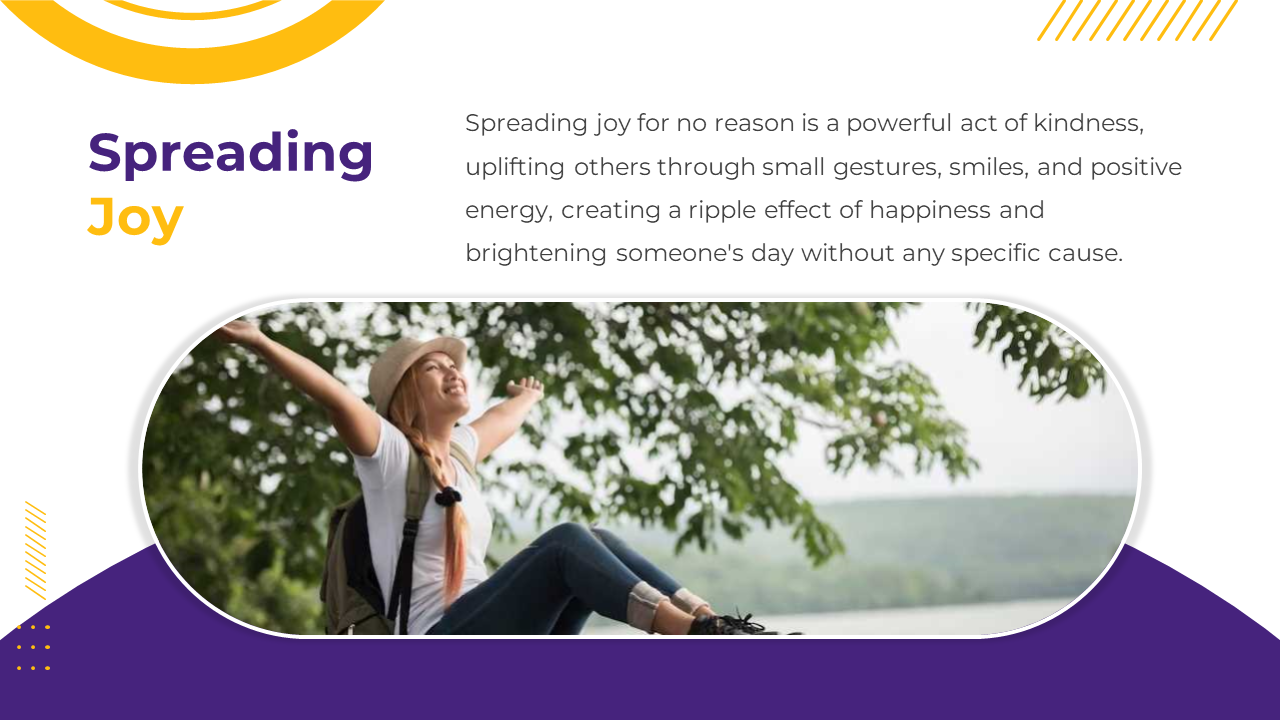 Spreading Joy

Spreading joy for no reason is a powerful act of kindness, uplifting others through small gestures, smiles, and positive energy, creating a ripple effect of happiness and brightening someone's day without any specific cause.